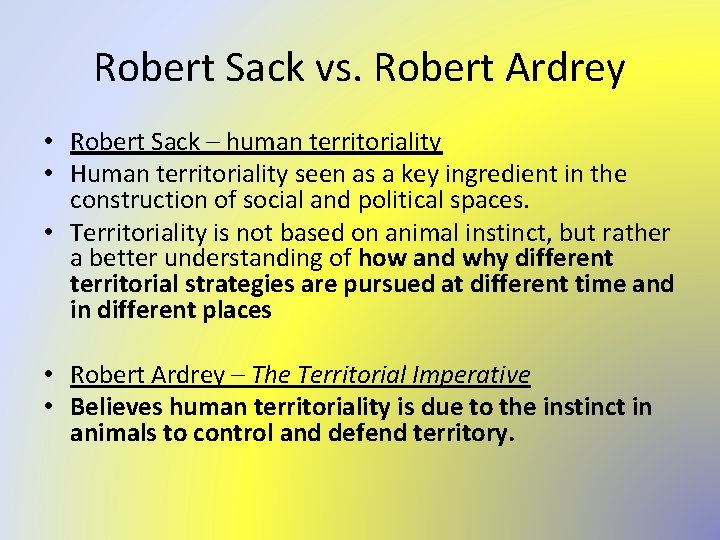 Robert Sack vs. Robert Ardrey

• Robert Sack – human territoriality
• Human territoriality seen as a key ingredient in the construction of social and political spaces.
• Territoriality is not based on animal instinct, but rather a better understanding of how and why different territorial strategies are pursued at different time and in different places

• Robert Ardrey – The Territorial Imperative
• Believes human territoriality is due to the instinct in animals to control and defend territory.